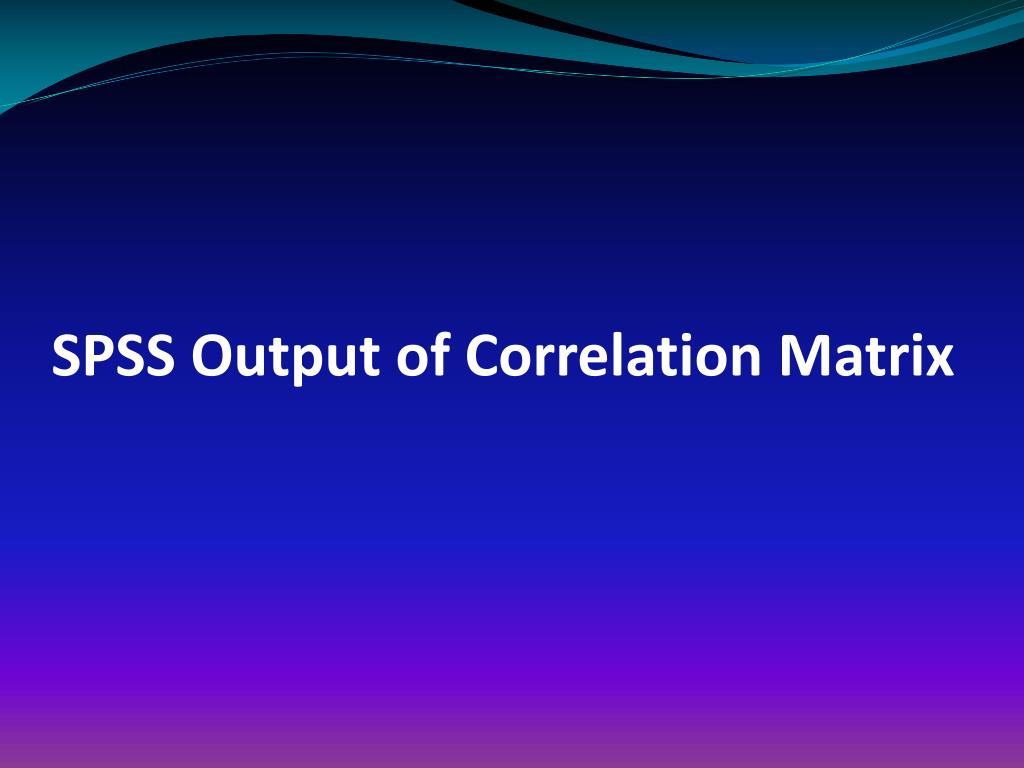 SPSS Output of Correlation Matrix